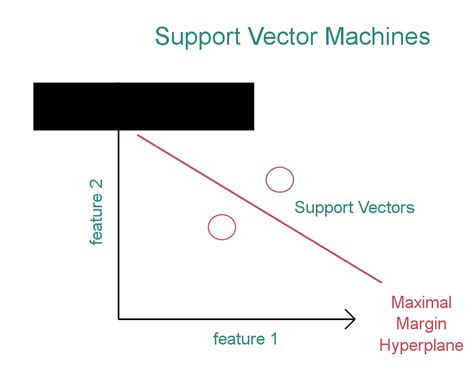 Support Vector Machines

feature 2

Support Vectors

Maximal Margin Hyperplane

feature 1